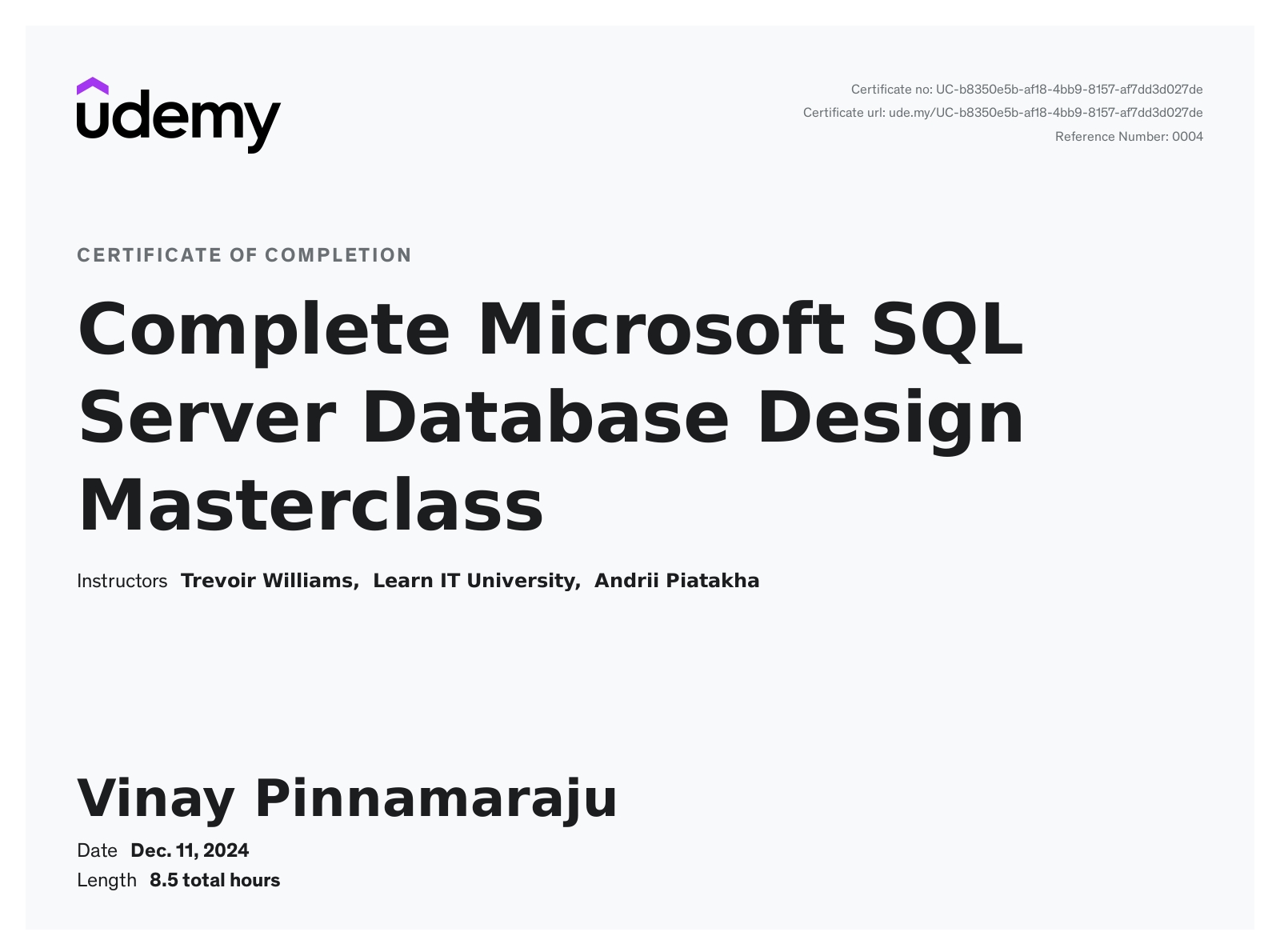 udemy

Certificate no: UC-b8350e5b-af18-4bb9-8157-af7dd3d027de
Certificate url: ude.my/UC-b8350e5b-af18-4bb9-8157-af7dd3d027de
Reference Number: 0004

CERTIFICATE OF COMPLETION

Complete Microsoft SQL Server Database Design Masterclass

Instructors Trevoir Williams, Learn IT University, Andrii Piatakha

Vinay Pinnamaraju

Date Dec. 11, 2024
Length 8.5 total hours